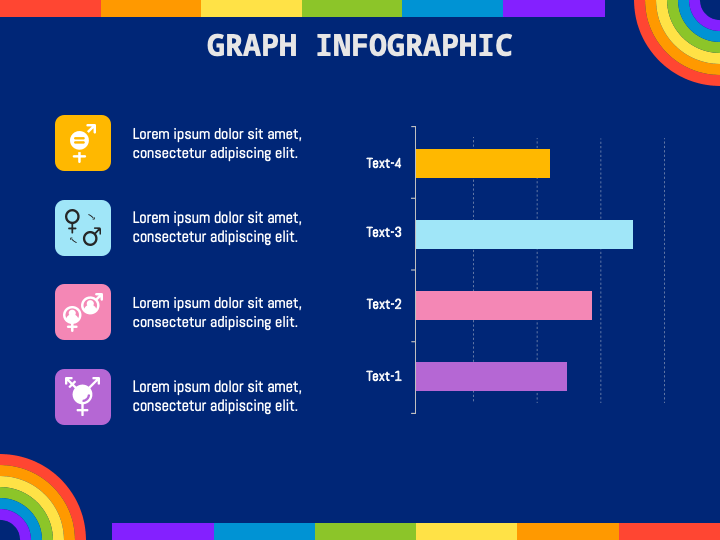 GRAPH INFOGRAPHIC

Lorem ipsum dolor sit amet, consectetur adipiscing elit.

Lorem ipsum dolor sit amet, consectetur adipiscing elit.

Lorem ipsum dolor sit amet, consectetur adipiscing elit.

Lorem ipsum dolor sit amet, consectetur adipiscing elit.

Text-4
Text-3
Text-2
Text-1